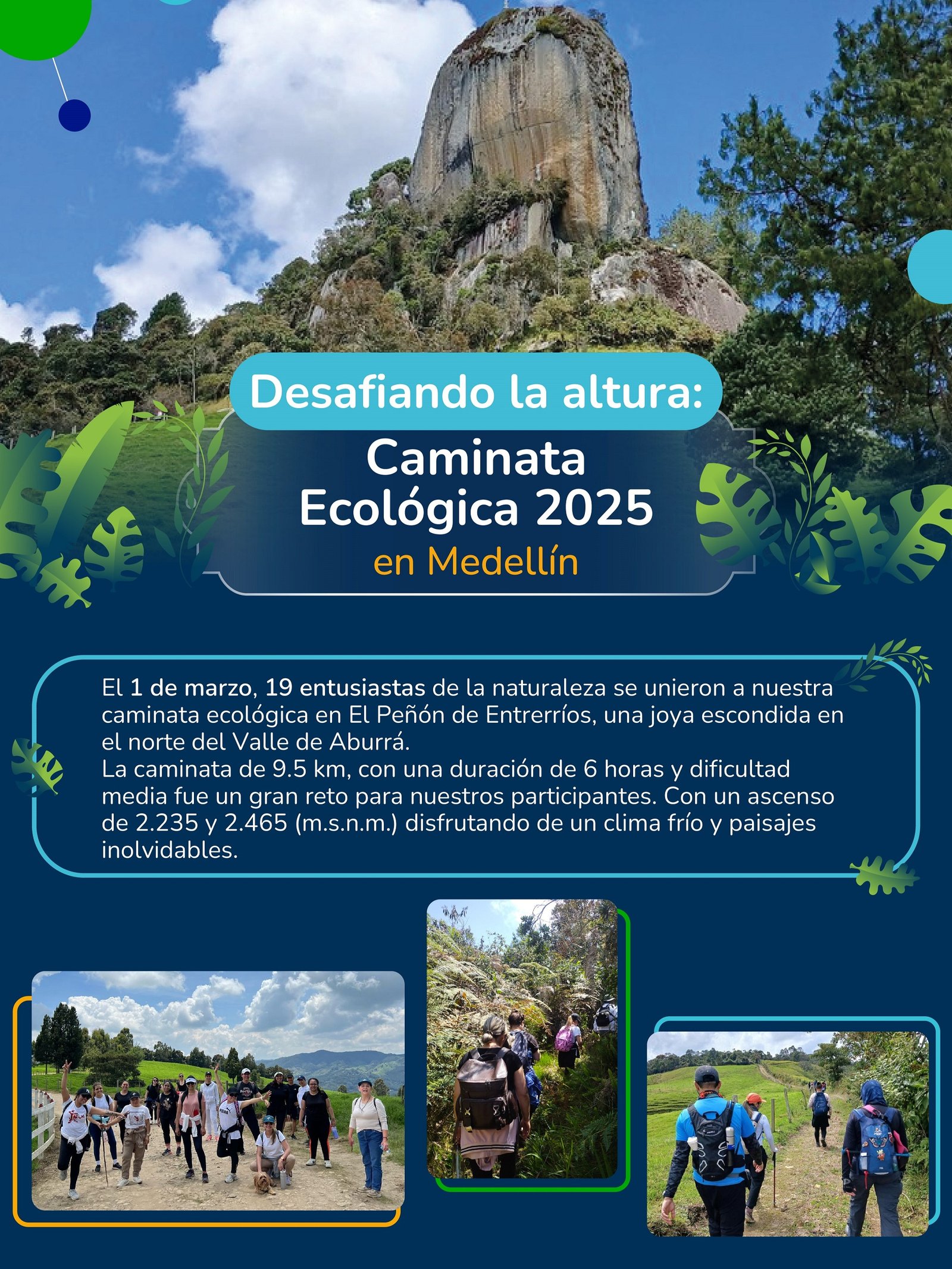 Desafiando la altura:

Caminata Ecológica 2025

en Medellín

El 1 de marzo, 19 entusiastas de la naturaleza se unieron a nuestra caminata ecológica en El Peñón de Entrerríos, una joya escondida en el norte del Valle de Aburrá.
La caminata de 9.5 km, con una duración de 6 horas y dificultad media fue un gran reto para nuestros participantes. Con un ascenso de 2.235 y 2.465 (m.s.n.m.) disfrutando de un clima frío y paisajes inolvidables.